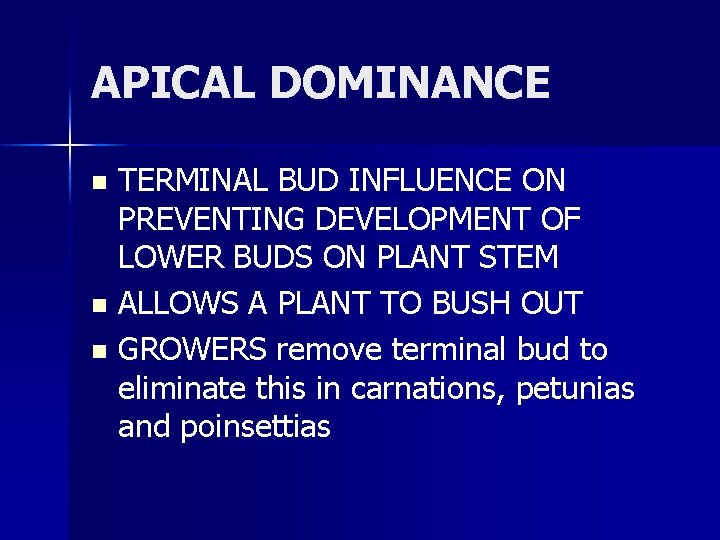 APICAL DOMINANCE

- TERMINAL BUD INFLUENCE ON PREVENTING DEVELOPMENT OF LOWER BUDS ON PLANT STEM
- ALLOWS A PLANT TO BUSH OUT
- GROWERS remove terminal bud to eliminate this in carnations, petunias and poinsettias